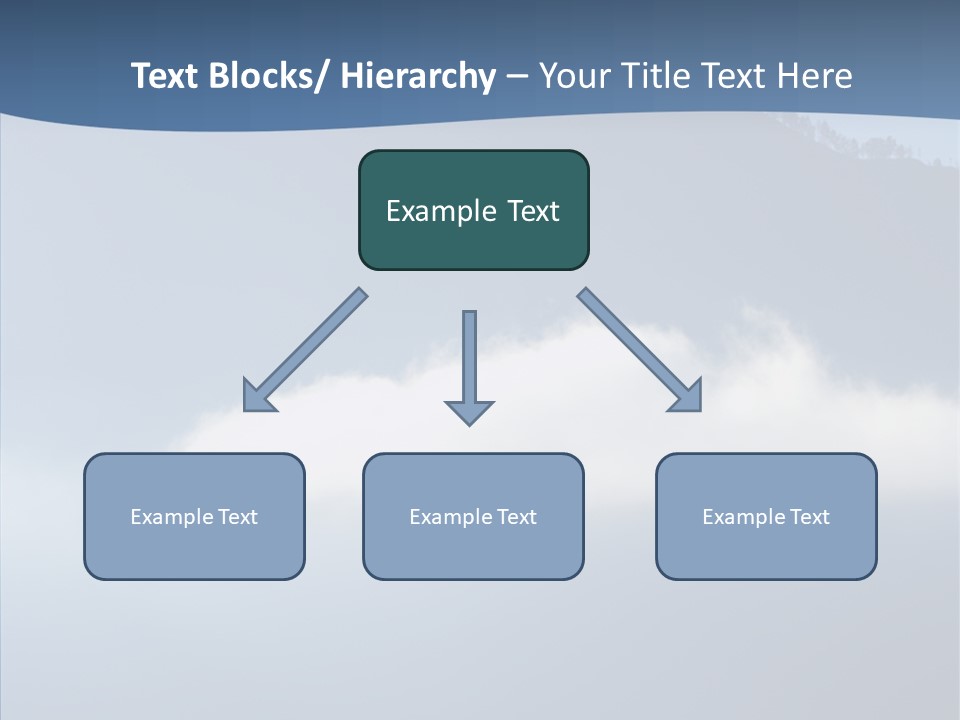 Text Blocks/ Hierarchy – Your Title Text Here

Example Text

Example Text

Example Text

Example Text